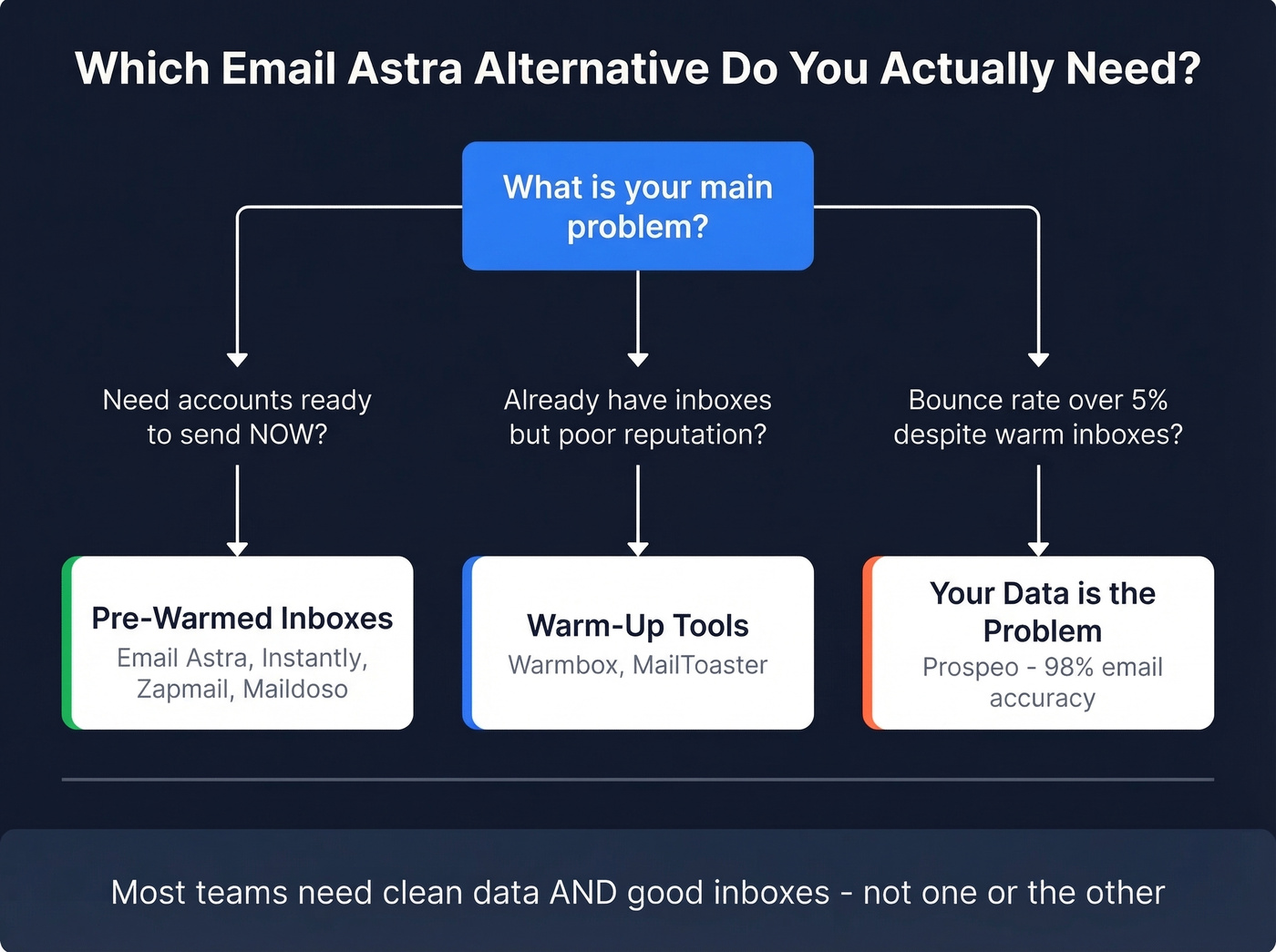 Which Email Astra Alternative Do You Actually Need?

What is your main problem?

Need accounts ready to send NOW?

Already have inboxes but poor reputation?

Bounce rate over 5% despite warm inboxes?

Pre-Warmed Inboxes
Email Astra, Instantly, Zapmail, Maildoso

Warm-Up Tools
Warmbox, MailToaster

Your Data is the Problem
Prospeo - 98% email accuracy

Most teams need clean data AND good inboxes - not one or the other